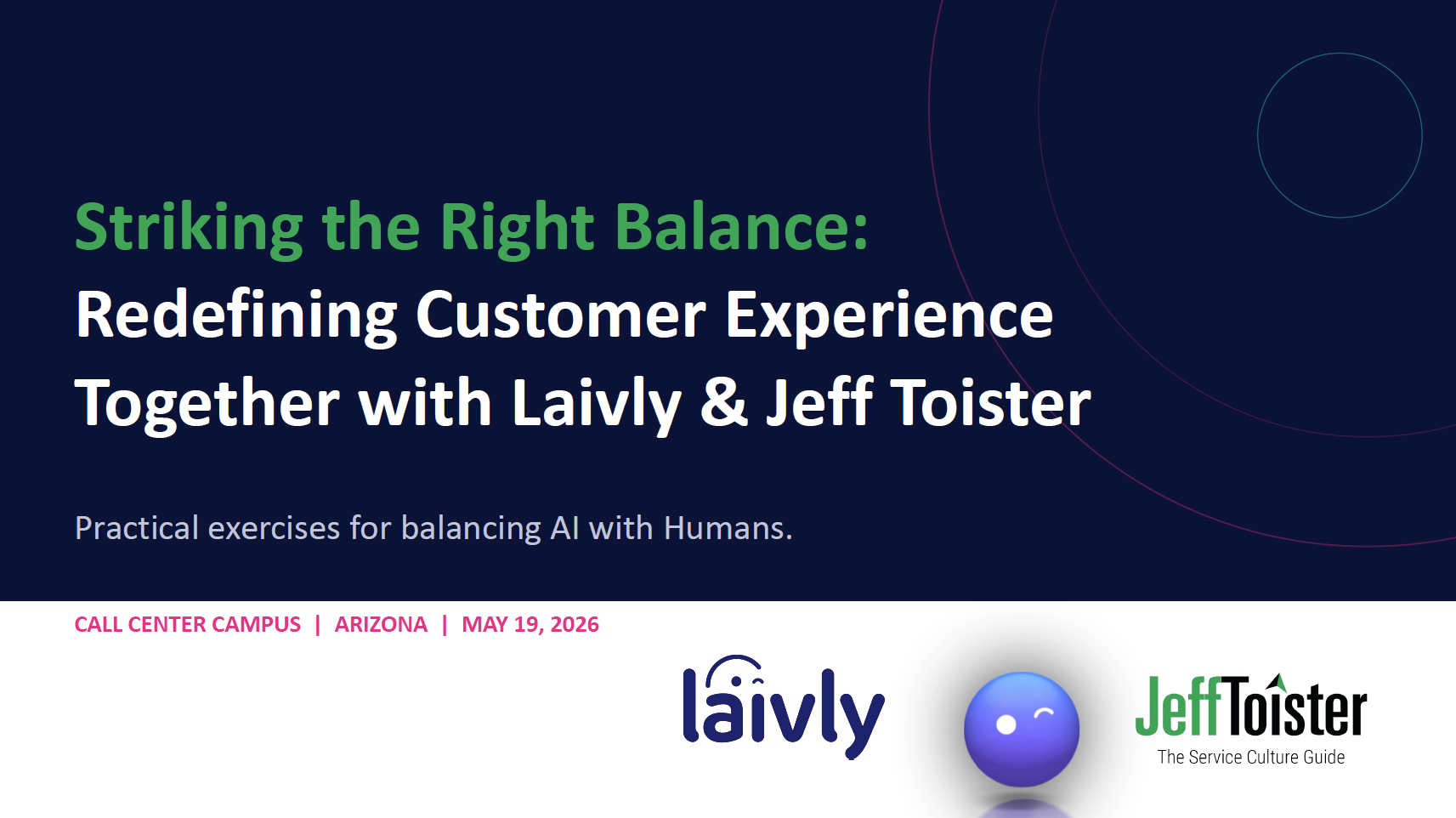 Striking the Right Balance:
Redefining Customer Experience Together with Laivly & Jeff Toister

Practical exercises for balancing AI with Humans.

CALL CENTER CAMPUS | ARIZONA | MAY 19, 2026

laivly

JeffToister
The Service Culture Guide